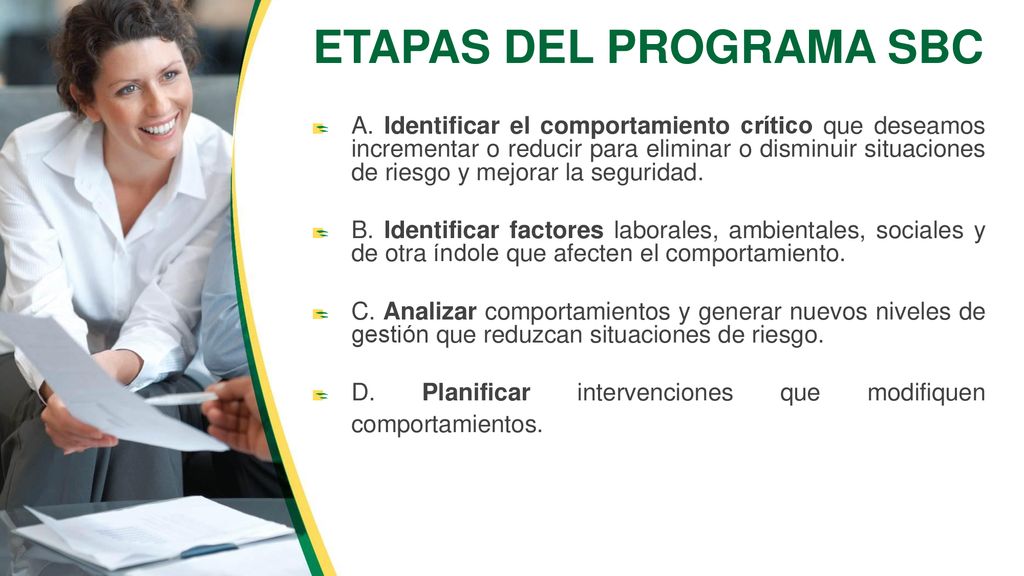 ETAPAS DEL PROGRAMA SBC

A. Identificar el comportamiento crítico que deseamos incrementar o reducir para eliminar o disminuir situaciones de riesgo y mejorar la seguridad.

B. Identificar factores laborales, ambientales, sociales y de otra índole que afecten el comportamiento.

C. Analizar comportamientos y generar nuevos niveles de gestión que reduzcan situaciones de riesgo.

D. Planificar intervenciones que modifiquen comportamientos.